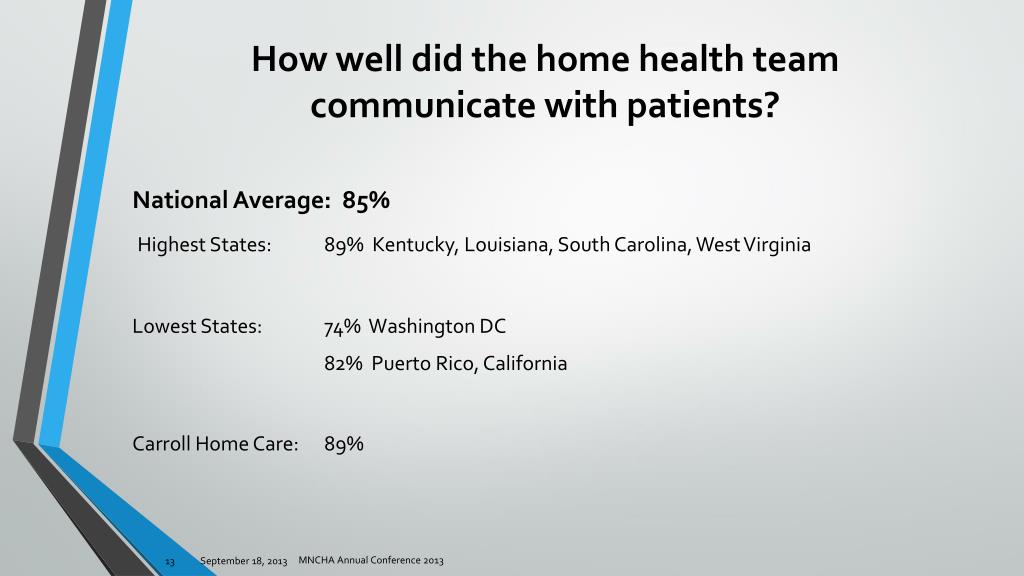 How well did the home health team communicate with patients?

National Average: 85%

Highest States: 89% Kentucky, Louisiana, South Carolina, West Virginia

Lowest States: 74% Washington DC

82% Puerto Rico, California

Carroll Home Care: 89%

13 September 18, 2013 MNCHA Annual Conference 2013